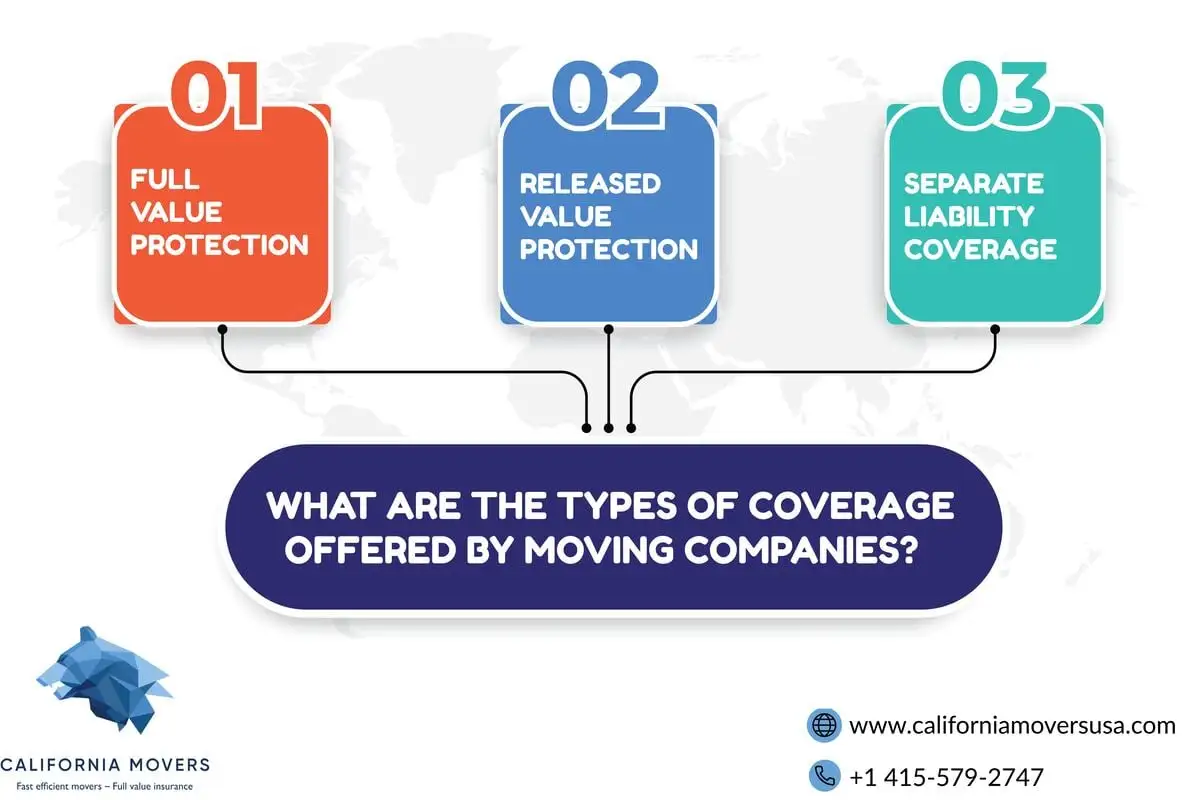 01
FULL VALUE PROTECTION

02
RELEASED VALUE PROTECTION

03
SEPARATE LIABILITY COVERAGE

WHAT ARE THE TYPES OF COVERAGE OFFERED BY MOVING COMPANIES?

CALIFORNIA MOVERS
Fast efficient movers – Full value insurance

www.californiamoversusa.com

+1 415-579-2747